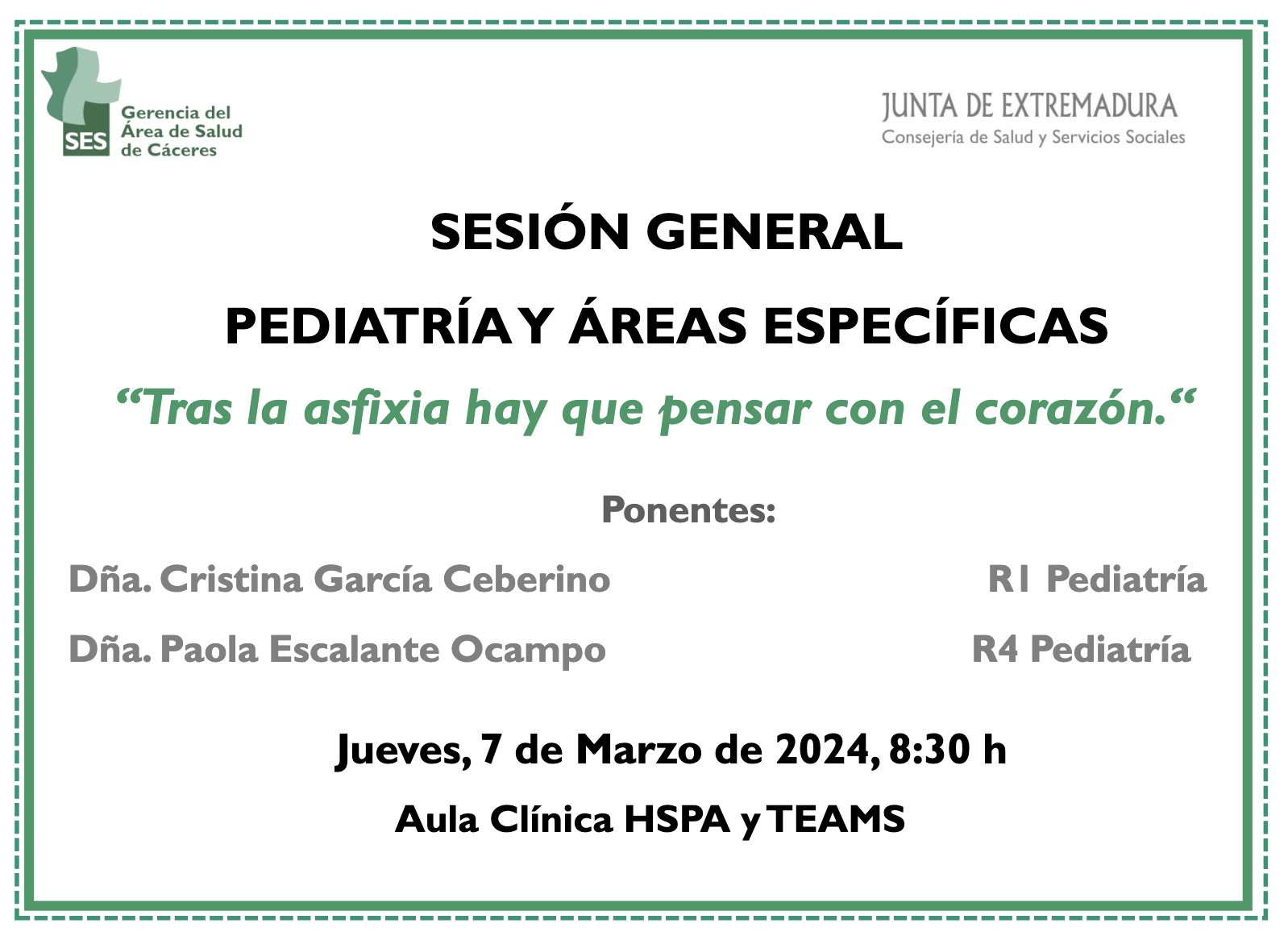 SES Gerencia del Área de Salud de Cáceres

JUNTA DE EXTREMADURA
Consejería de Salud y Servicios Sociales

SESIÓN GENERAL

PEDIATRÍA Y ÁREAS ESPECÍFICAS

“Tras la asfixia hay que pensar con el corazón.“

Ponentes:

Dña. Cristina García Ceberino R1 Pediatría

Dña. Paola Escalante Ocampo R4 Pediatría

Jueves, 7 de Marzo de 2024, 8:30 h

Aula Clínica HSPA y TEAMS